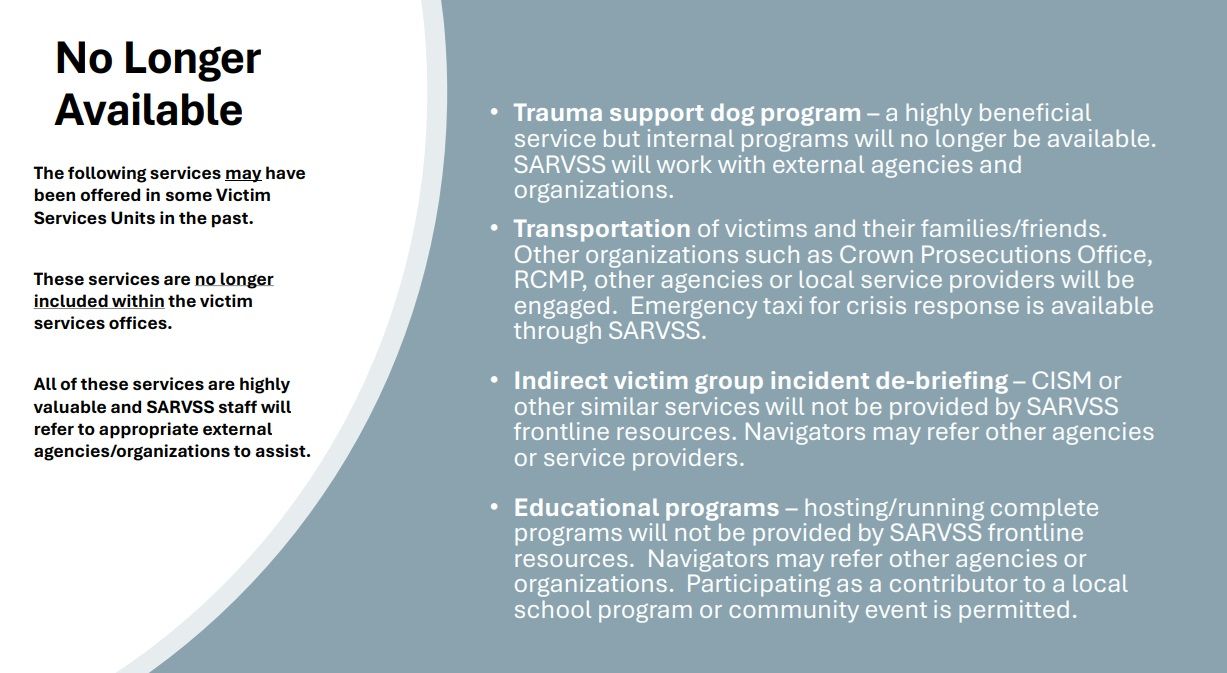 No Longer Available

The following services may have been offered in some Victim Services Units in the past.

These services are no longer included within the victim services offices.

All of these services are highly valuable and SARVSS staff will refer to appropriate external agencies/organizations to assist.

• Trauma support dog program – a highly beneficial service but internal programs will no longer be available. SARVSS will work with external agencies and organizations.

• Transportation of victims and their families/friends. Other organizations such as Crown Prosecutions Office, RCMP, other agencies or local service providers will be engaged. Emergency taxi for crisis response is available through SARVSS.

• Indirect victim group incident de-briefing – CISM or other similar services will not be provided by SARVSS frontline resources. Navigators may refer other agencies or service providers.

• Educational programs – hosting/running complete programs will not be provided by SARVSS frontline resources. Navigators may refer other agencies or organizations. Participating as a contributor to a local school program or community event is permitted.